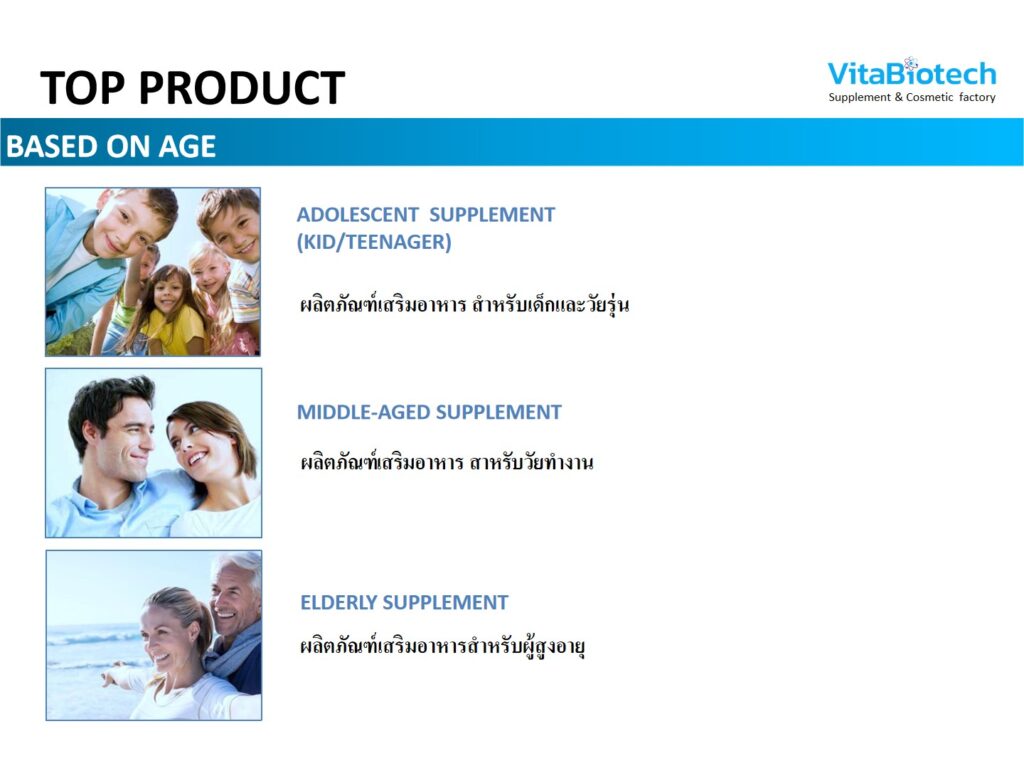 TOP PRODUCT

VitaBiotech
Supplement & Cosmetic factory

BASED ON AGE

ADOLESCENT SUPPLEMENT
(KID/TEENAGER)

ผลิตภัณฑ์เสริมอาหาร สำหรับเด็กและวัยรุ่น

MIDDLE-AGED SUPPLEMENT

ผลิตภัณฑ์เสริมอาหาร สาหรับวัยทำงาน

ELDERLY SUPPLEMENT

ผลิตภัณฑ์เสริมอาหารสำหรับผู้สูงอายุ